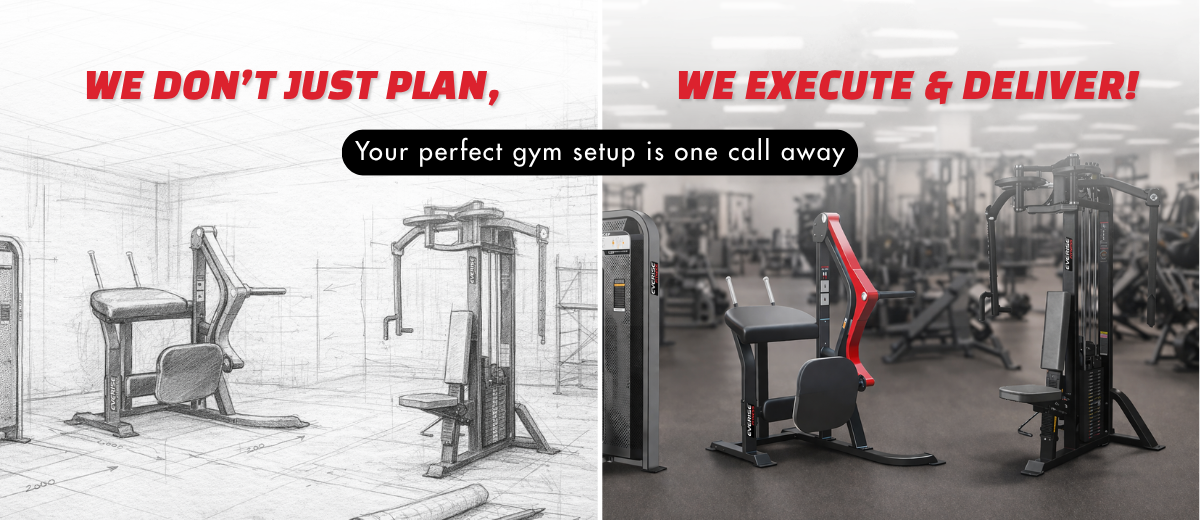 WE DON'T JUST PLAN,

WE EXECUTE & DELIVER!

Your perfect gym setup is one call away

EVERISE

EVERISE

EVERISE

EVERISE